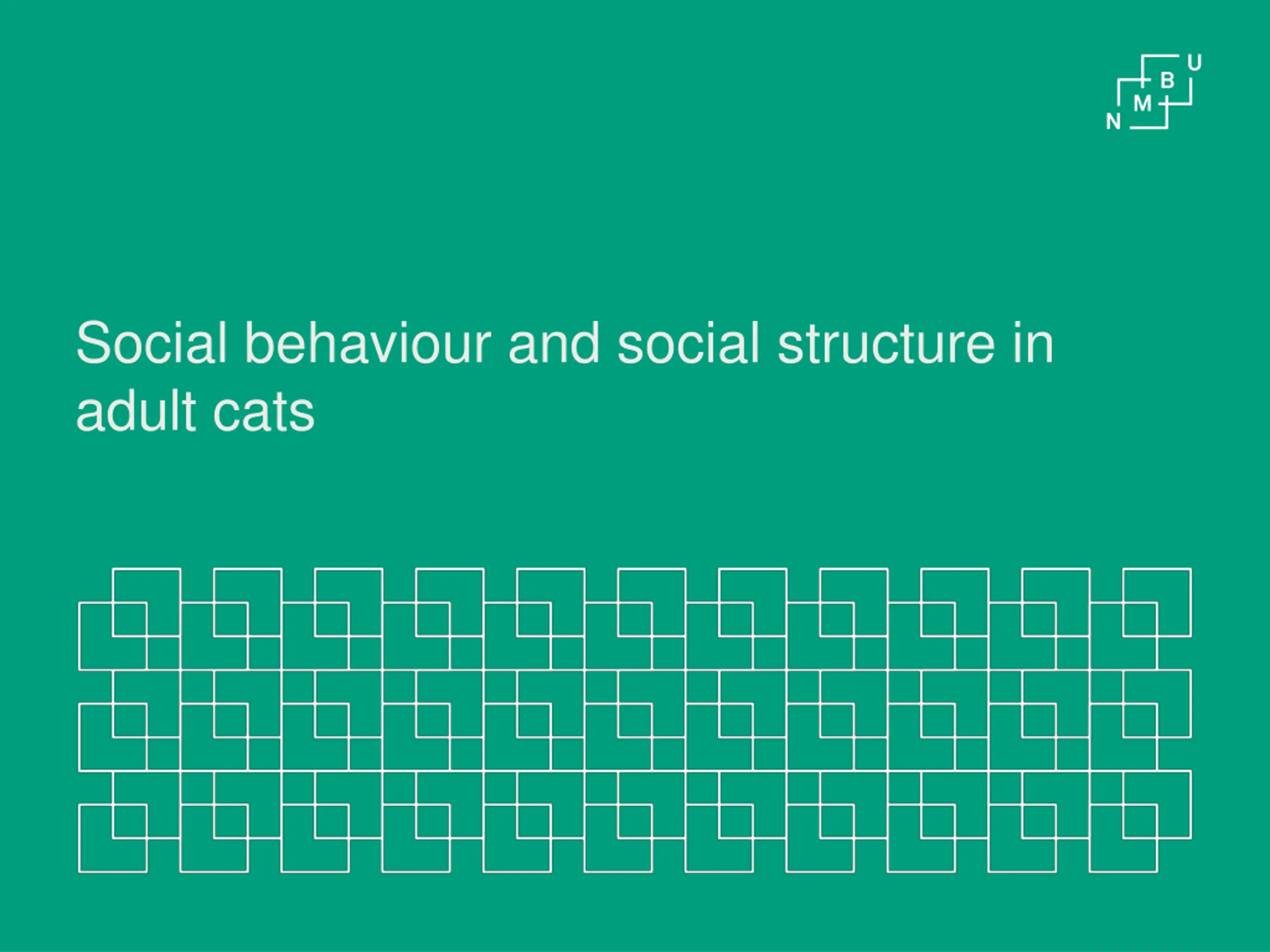 NMBU

Social behaviour and social structure in adult cats